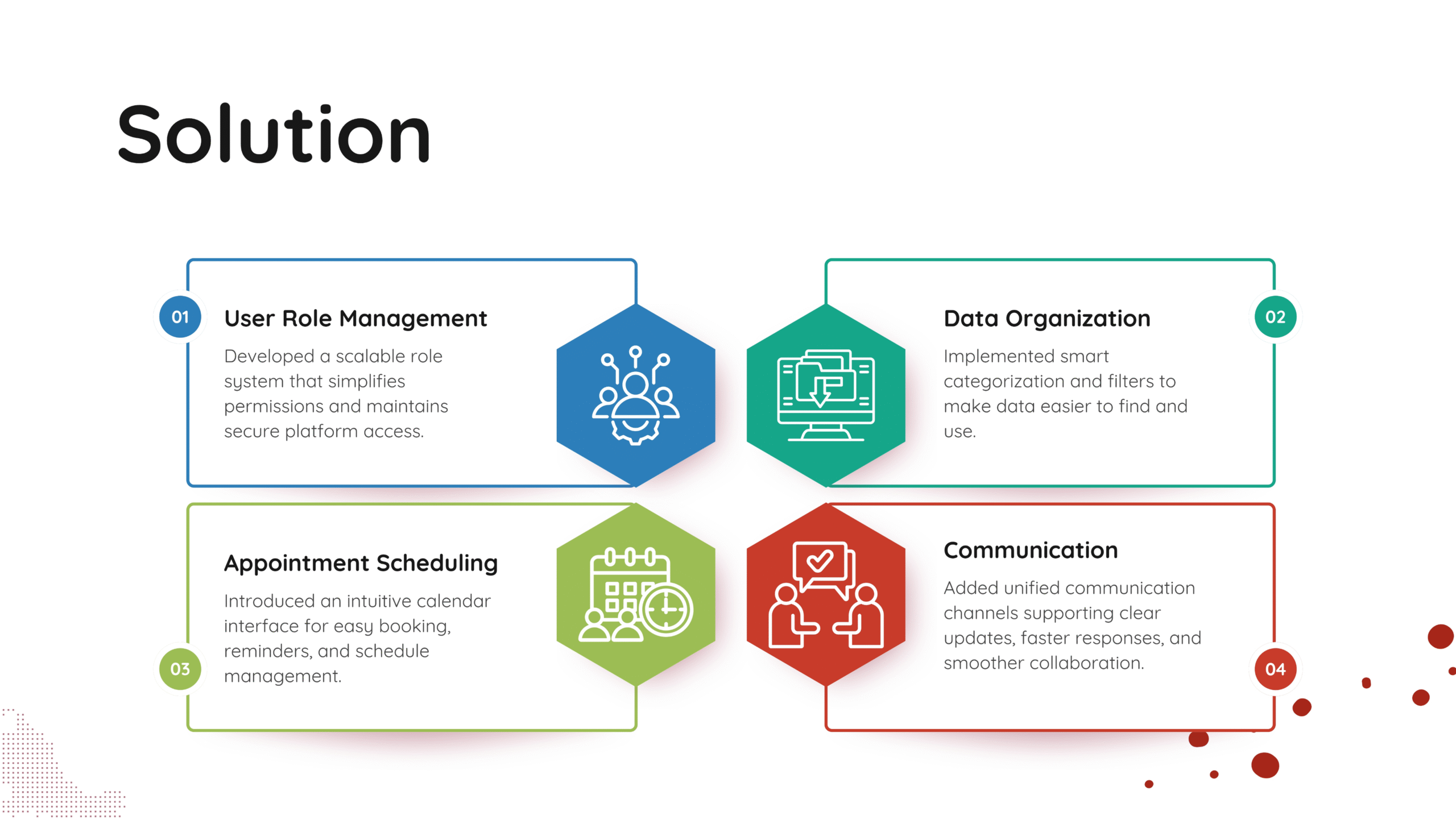 Solution

01
User Role Management
Developed a scalable role system that simplifies permissions and maintains secure platform access.

02
Data Organization
Implemented smart categorization and filters to make data easier to find and use.

03
Appointment Scheduling
Introduced an intuitive calendar interface for easy booking, reminders, and schedule management.

04
Communication
Added unified communication channels supporting clear updates, faster responses, and smoother collaboration.